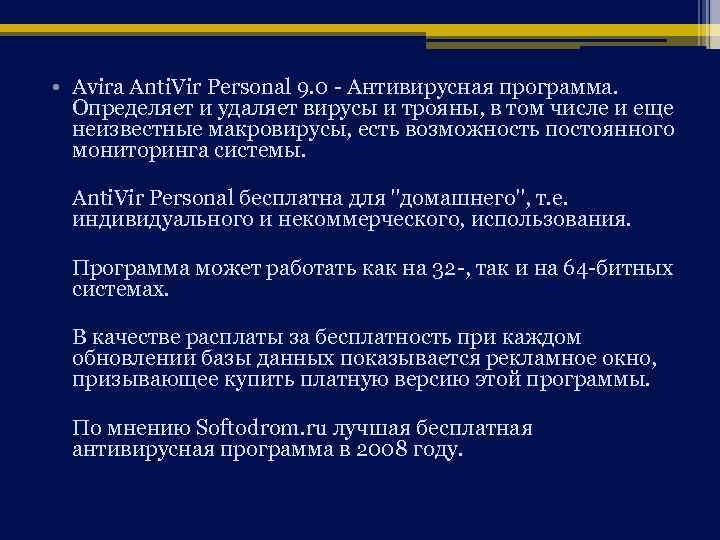 ▪ Avira AntiVir Personal 9.0 - Антивирусная программа. Определяет и удаляет вирусы и трояны, в том числе и еще неизвестные макровирусы, есть возможность постоянного мониторинга системы.

AntiVir Personal бесплатна для "домашнего", т.е. индивидуального и некоммерческого, использования.

Программа может работать как на 32-, так и на 64-битных системах.

В качестве расплаты за бесплатность при каждом обновлении базы данных показывается рекламное окно, призывающее купить платную версию этой программы.

По мнению Softodrom.ru лучшая бесплатная антивирусная программа в 2008 году.